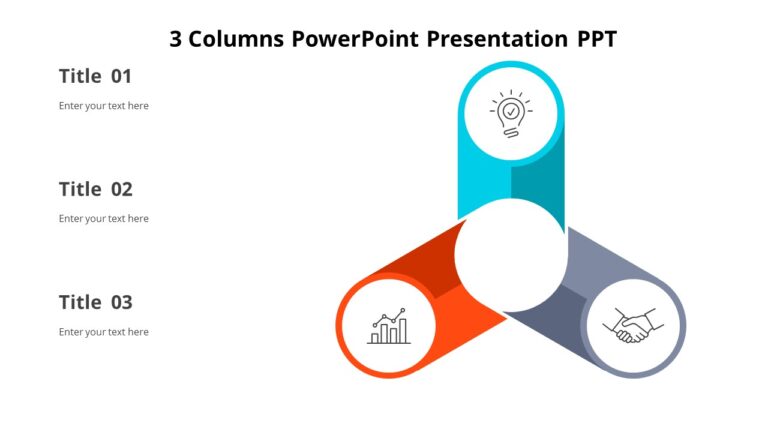 3 Columns PowerPoint Presentation PPT

Title 01

Enter your text here

Title 02

Enter your text here

Title 03

Enter your text here